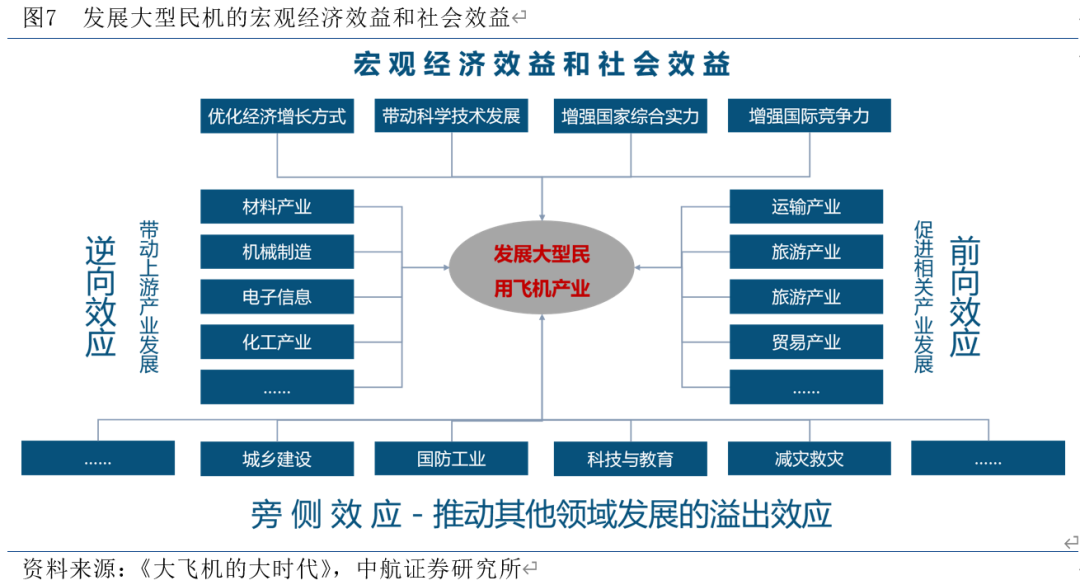 图7　发展大型民机的宏观经济效益和社会效益

宏观经济效益和社会效益

优化经济增长方式

带动科学技术发展

增强国家综合实力

增强国际竞争力

逆向效应

带动上游产业发展

材料产业

机械制造

电子信息

化工产业

……

发展大型民用飞机产业

运输产业

旅游产业

旅游产业

贸易产业

……

促进相关产业发展

前向效应

……

城乡建设

国防工业

科技与教育

减灾救灾

……

旁侧效应 - 推动其他领域发展的溢出效应

资料来源：《大飞机的大时代》，中航证券研究所